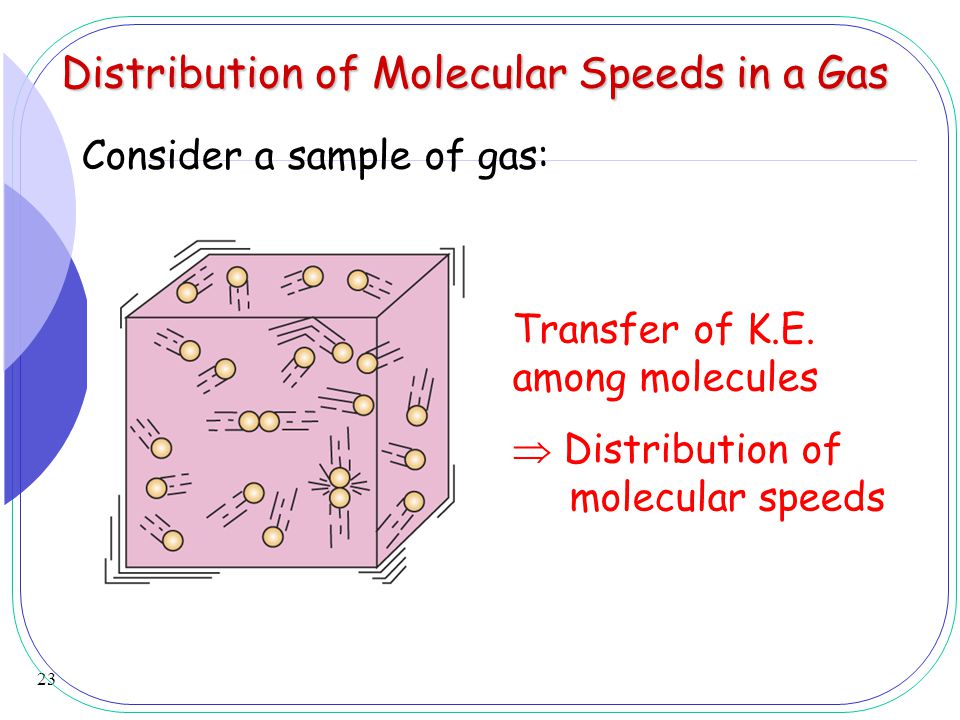 Distribution of Molecular Speeds in a Gas

Consider a sample of gas:

Transfer of K.E. among molecules

$\Rightarrow$ Distribution of molecular speeds

23